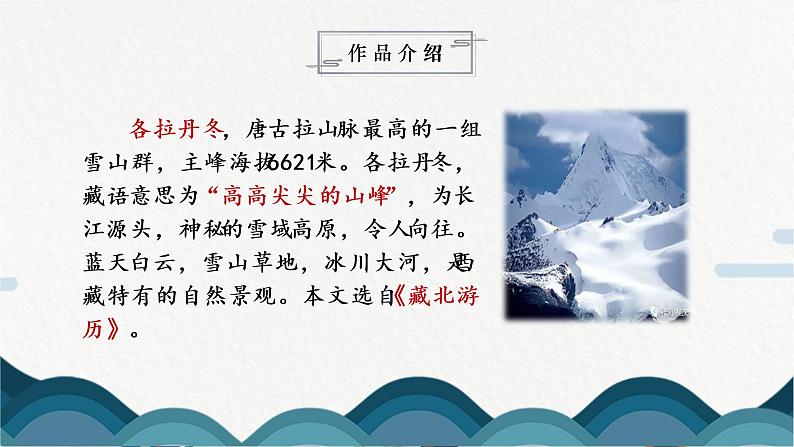 作品介绍

各拉丹冬，唐古拉山脉最高的一组雪山群，主峰海拔6621米。各拉丹冬，藏语意思为“高高尖尖的山峰”，为长江源头，神秘的雪域高原，令人向往。蓝天白云，雪山草地，冰川大河，是西藏特有的自然景观。本文选自《藏北游历》。